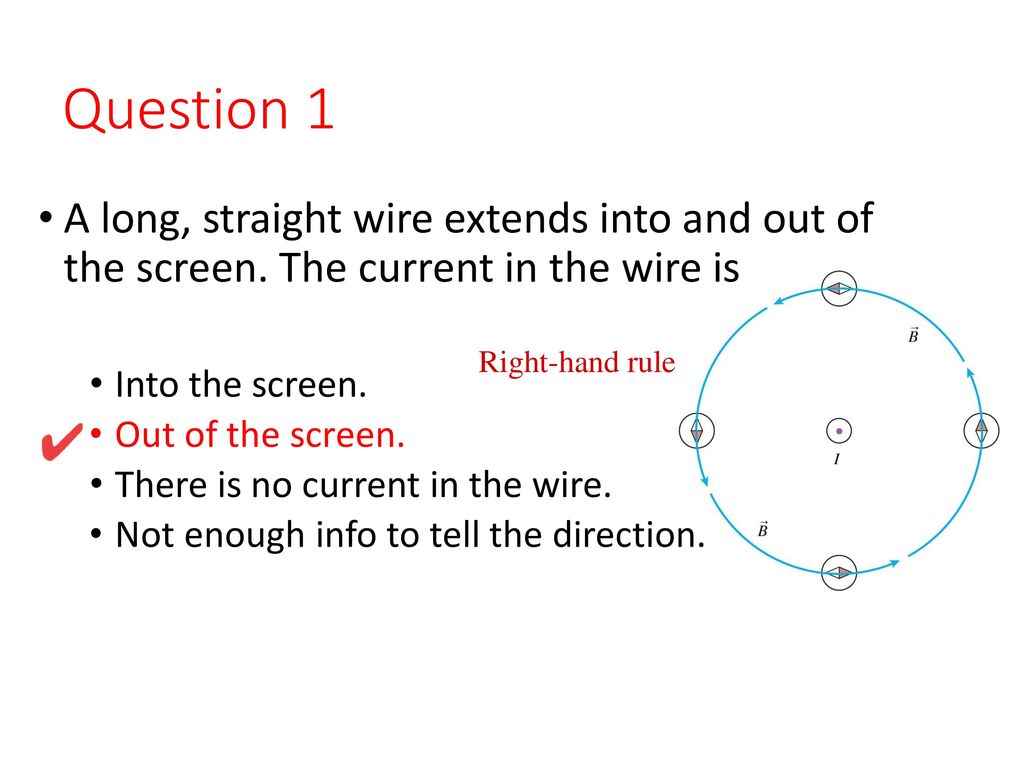 Question 1

• A long, straight wire extends into and out of the screen. The current in the wire is

Right-hand rule

• Into the screen.
✔ • Out of the screen.
• There is no current in the wire.
• Not enough info to tell the direction.

$\vec{B}$

$I$

$\vec{B}$